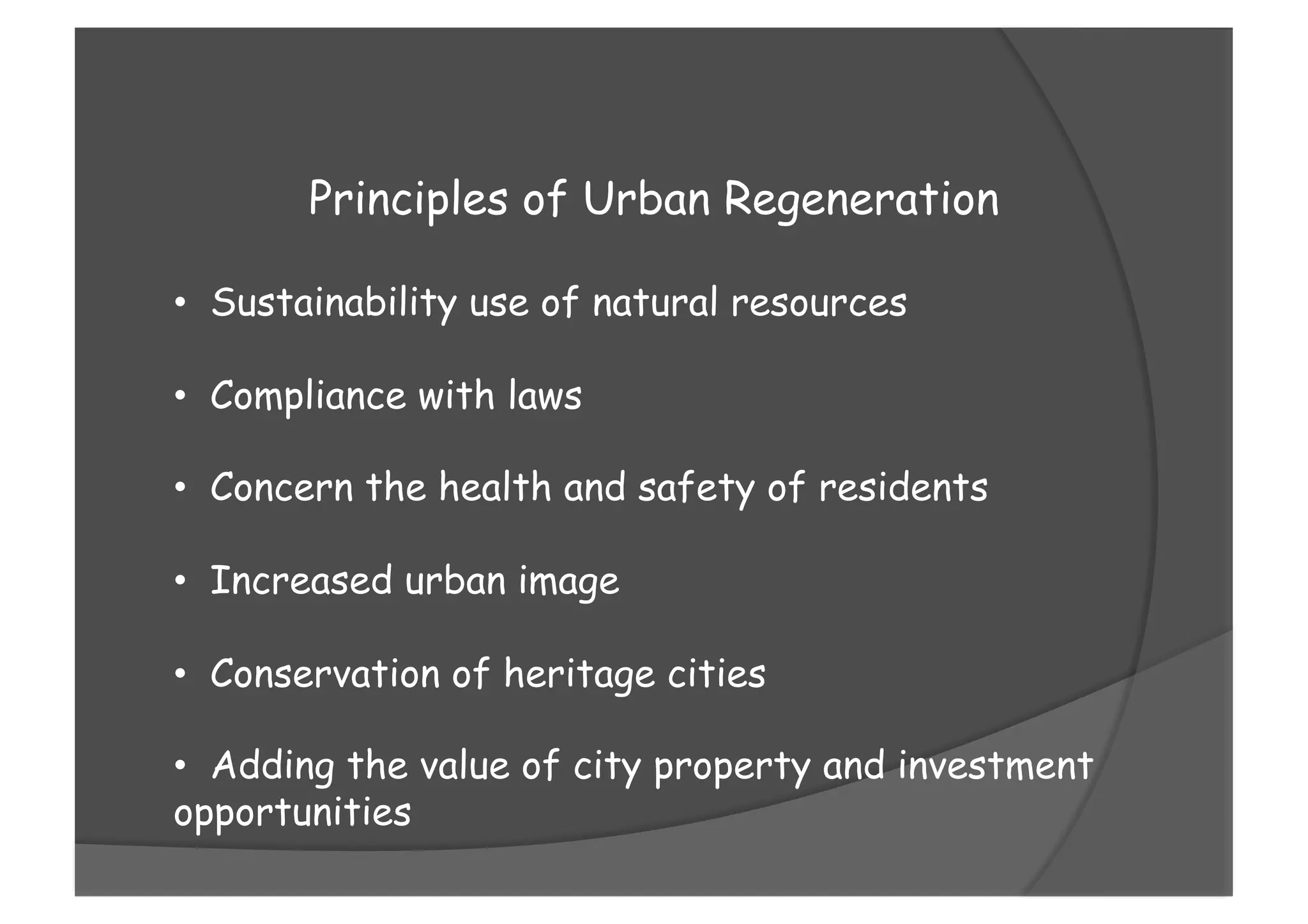 Principles of Urban Regeneration

• Sustainability use of natural resources

• Compliance with laws

• Concern the health and safety of residents

• Increased urban image

• Conservation of heritage cities

• Adding the value of city property and investment opportunities